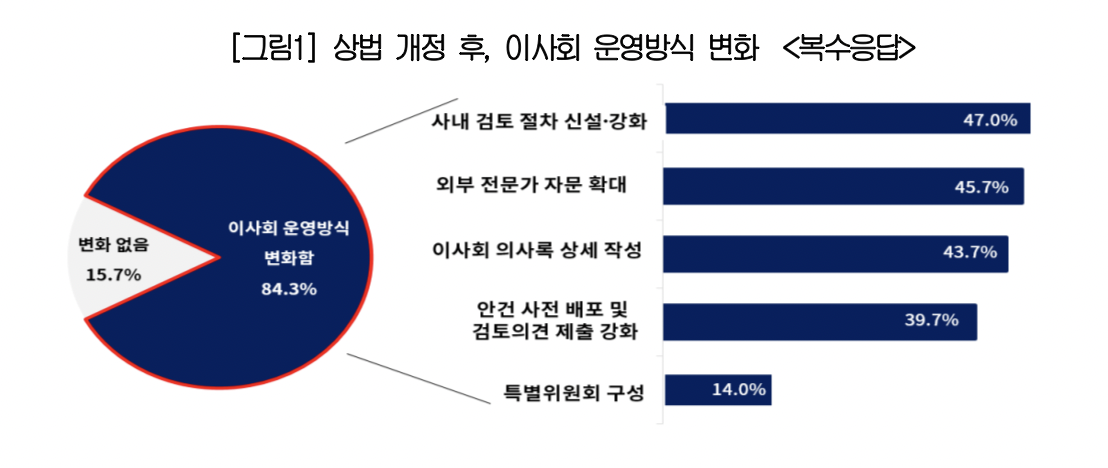 [그림1] 상법 개정 후, 이사회 운영방식 변화 <복수응답>

변화 없음
15.7%

이사회 운영방식
변화함
84.3%

사내 검토 절차 신설·강화 47.0%

외부 전문가 자문 확대 45.7%

이사회 의사록 상세 작성 43.7%

안건 사전 배포 및
검토의견 제출 강화 39.7%

특별위원회 구성 14.0%